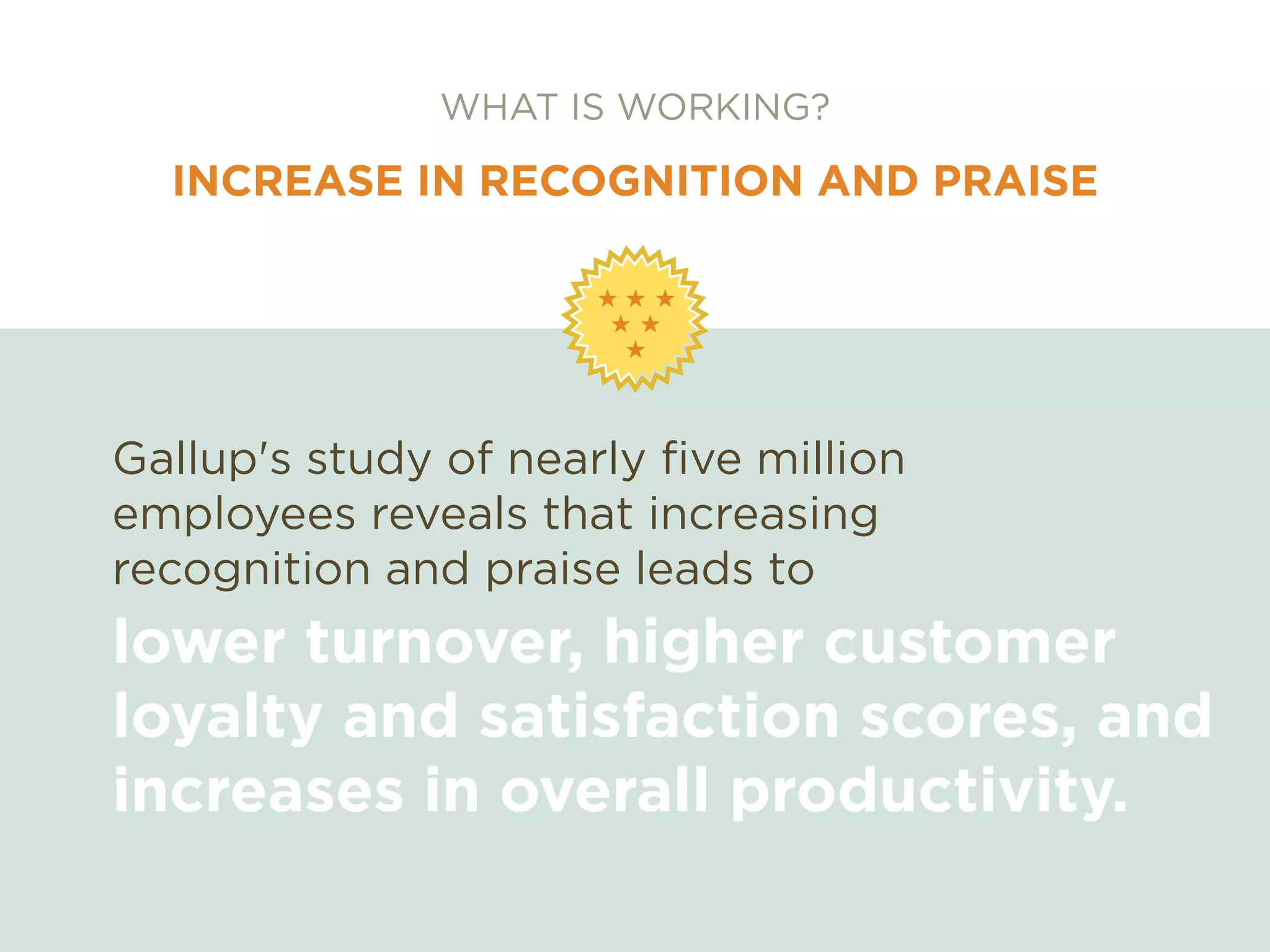 WHAT IS WORKING?

INCREASE IN RECOGNITION AND PRAISE

Gallup's study of nearly five million employees reveals that increasing recognition and praise leads to

lower turnover, higher customer loyalty and satisfaction scores, and increases in overall productivity.